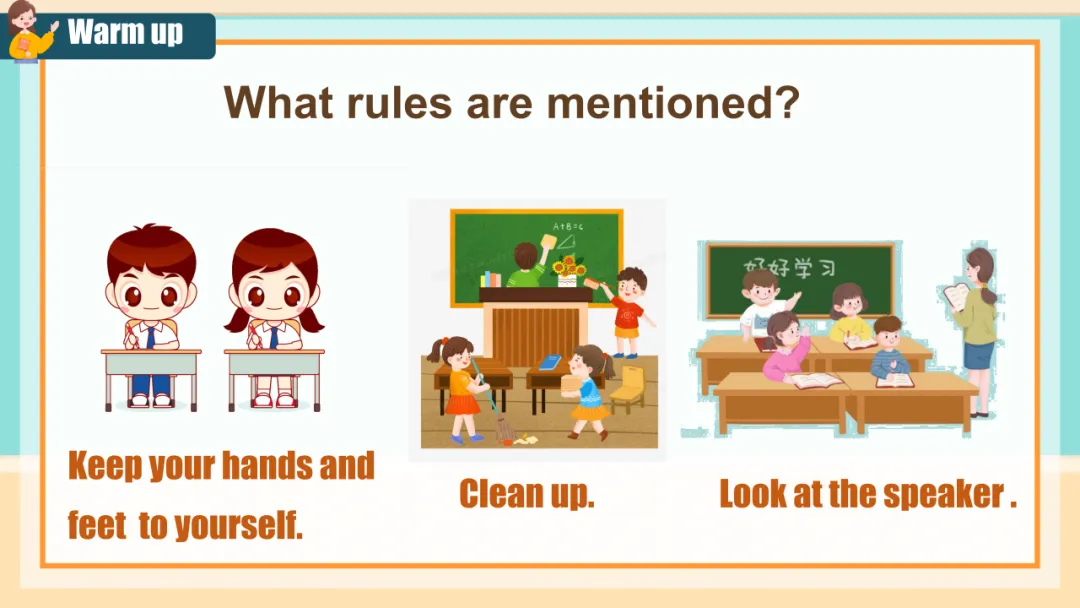 Warm up

What rules are mentioned?

A+B=C

好好学习

Keep your hands and feet to yourself.

Clean up.

Look at the speaker .